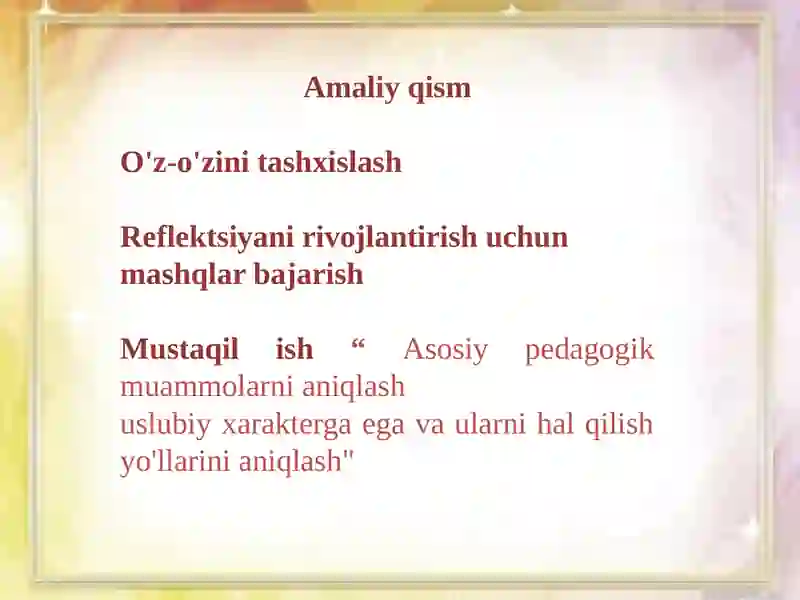 Amaliy qism

O'z-o'zini tashxislash

Reflektsiyani rivojlantirish uchun mashqlar bajarish

Mustaqil ish “ Asosiy pedagogik muammolarni aniqlash
uslubiy xarakterga ega va ularni hal qilish yo'llarini aniqlash"